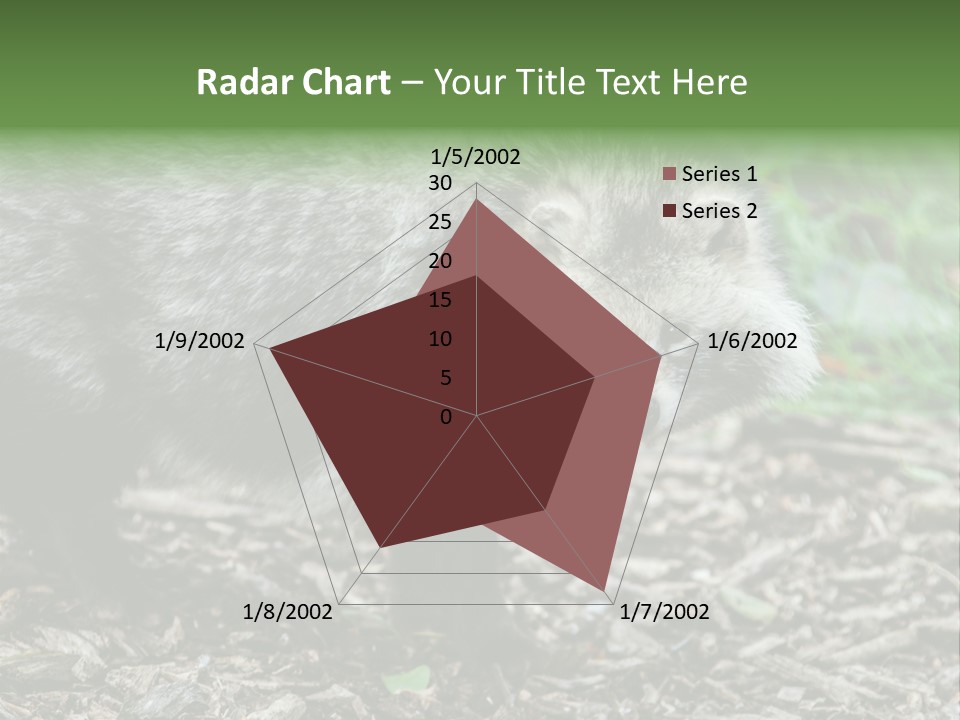 Radar Chart – Your Title Text Here

1/5/2002

30
25
20
15
10
5
0

1/6/2002

1/7/2002

1/8/2002

1/9/2002

Series 1
Series 2